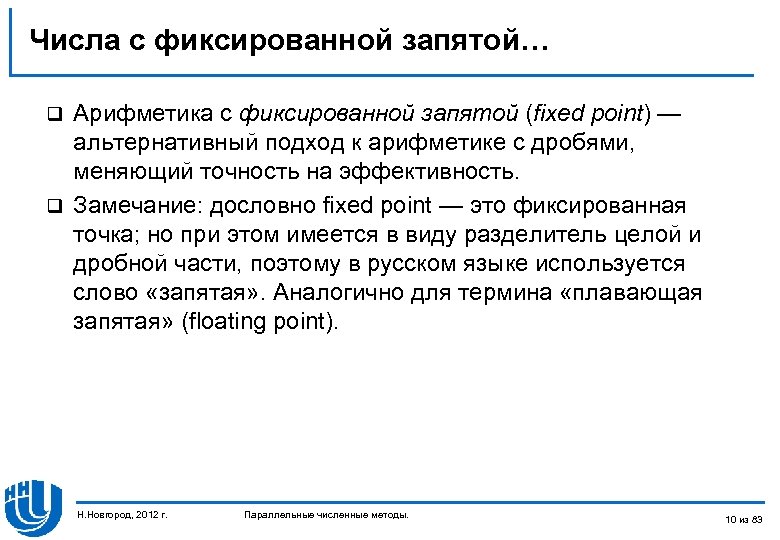 Числа с фиксированной запятой…

❑ Арифметика с фиксированной запятой (fixed point) — альтернативный подход к арифметике с дробями, меняющий точность на эффективность.

❑ Замечание: дословно fixed point — это фиксированная точка; но при этом имеется в виду разделитель целой и дробной части, поэтому в русском языке используется слово «запятая». Аналогично для термина «плавающая запятая» (floating point).

Н.Новгород, 2012 г.

Параллельные численные методы.

10 из 83